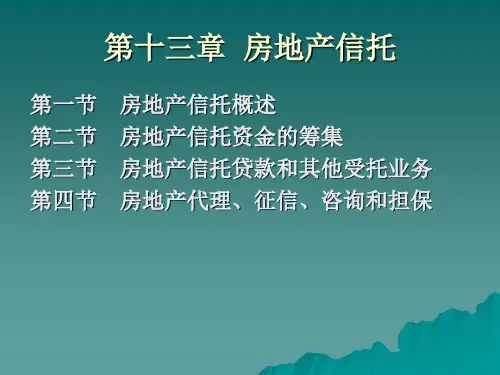 第十三章 房地产信托

第一节 房地产信托概述
第二节 房地产信托资金的筹集
第三节 房地产信托贷款和其他受托业务
第四节 房地产代理、征信、咨询和担保